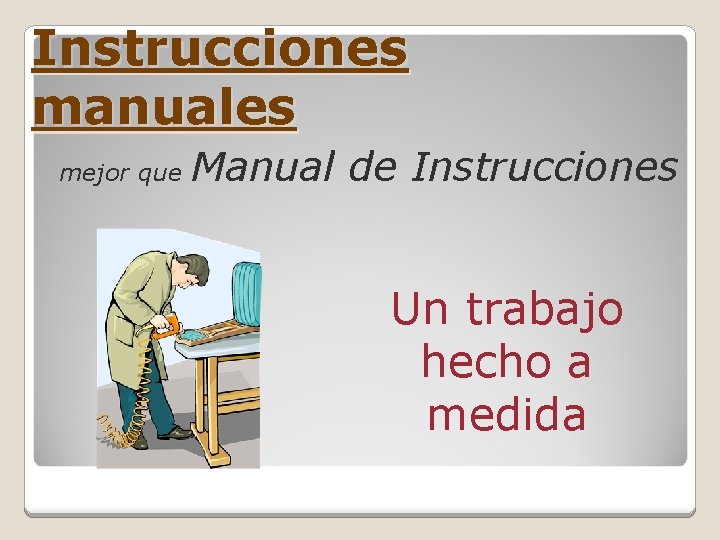 Instrucciones manuales

mejor que Manual de Instrucciones

Un trabajo hecho a medida